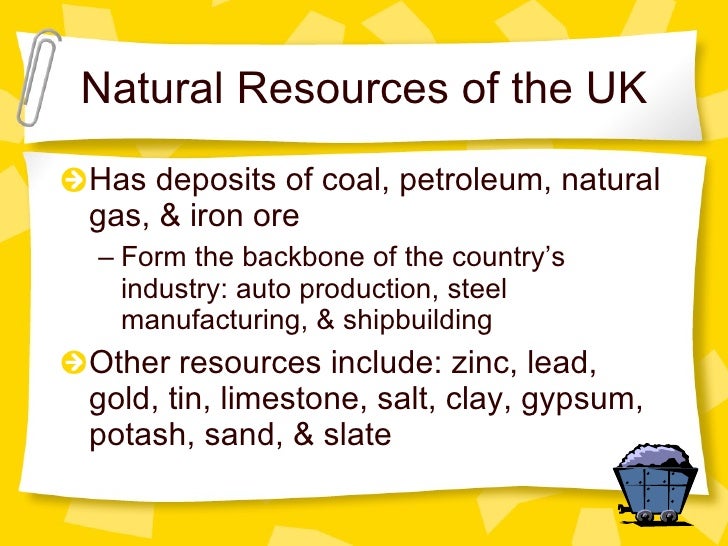 Natural Resources of the UK

Has deposits of coal, petroleum, natural gas, & iron ore

– Form the backbone of the country's industry: auto production, steel manufacturing, & shipbuilding

Other resources include: zinc, lead, gold, tin, limestone, salt, clay, gypsum, potash, sand, & slate